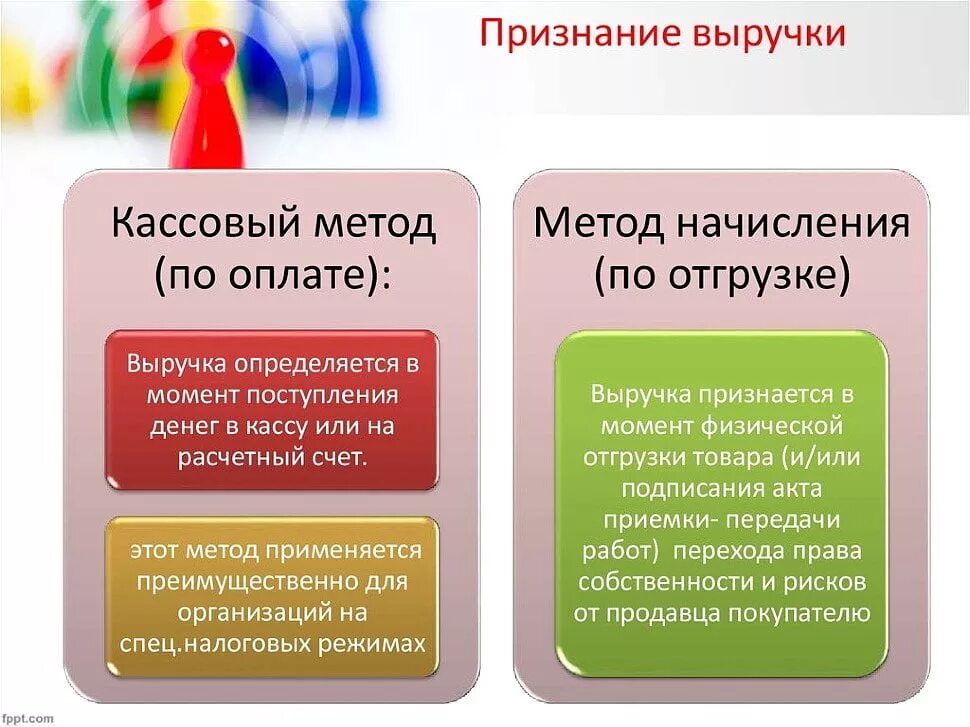 Признание выручки

Кассовый метод (по оплате):

Выручка определяется в момент поступления денег в кассу или на расчетный счет.

этот метод применяется преимущественно для организаций на спец.налоговых режимах

Метод начисления (по отгрузке)

Выручка признается в момент физической отгрузки товара (и/или подписания акта приемки- передачи работ) перехода права собственности и рисков от продавца покупателю

fppt.com